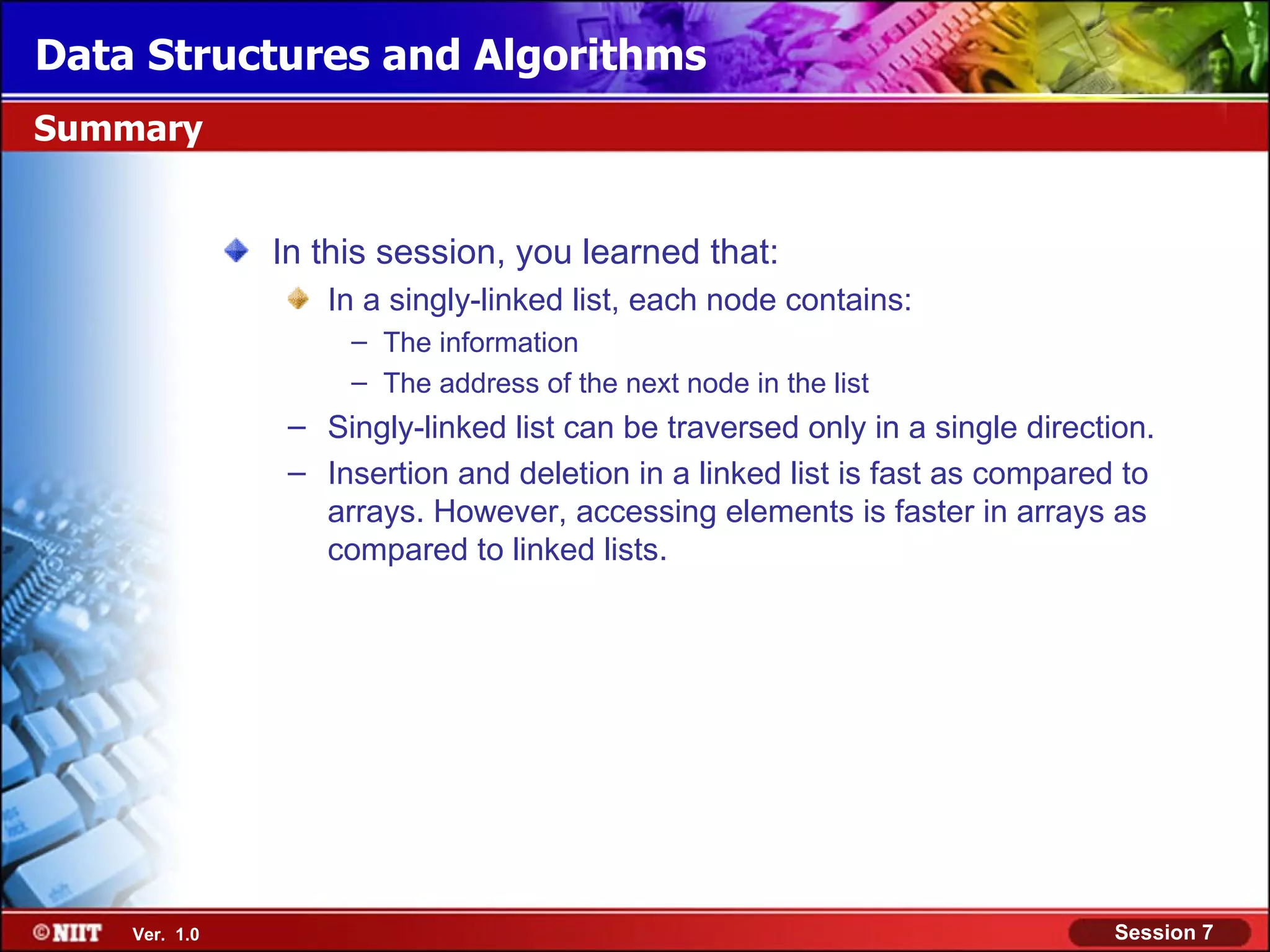 Data Structures and Algorithms

Summary

In this session, you learned that:

In a singly-linked list, each node contains:

– The information

– The address of the next node in the list

– Singly-linked list can be traversed only in a single direction.

– Insertion and deletion in a linked list is fast as compared to arrays. However, accessing elements is faster in arrays as compared to linked lists.

©NIIT Ver. 1.0

Session 7